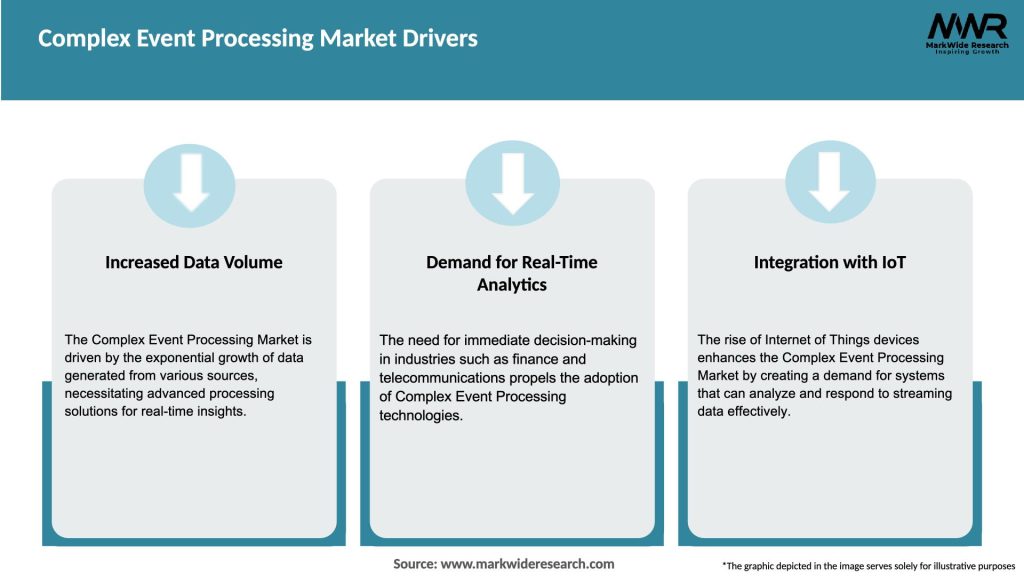 Complex Event Processing Market Drivers

MWR
MarkWide Research
Inspiring Growth

Increased Data Volume

The Complex Event Processing Market is driven by the exponential growth of data generated from various sources, necessitating advanced processing solutions for real-time insights.

Demand for Real-Time Analytics

The need for immediate decision-making in industries such as finance and telecommunications propels the adoption of Complex Event Processing technologies.

Integration with IoT

The rise of Internet of Things devices enhances the Complex Event Processing Market by creating a demand for systems that can analyze and respond to streaming data effectively.

Source: www.markwideresearch.com

*The graphic depicted in the image serves solely for illustrative purposes